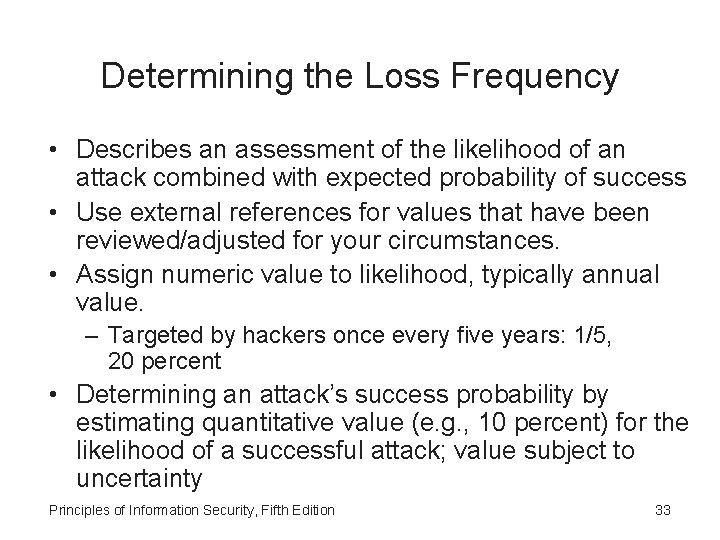 Determining the Loss Frequency

• Describes an assessment of the likelihood of an attack combined with expected probability of success

• Use external references for values that have been reviewed/adjusted for your circumstances.

• Assign numeric value to likelihood, typically annual value.

– Targeted by hackers once every five years: 1/5, 20 percent

• Determining an attack's success probability by estimating quantitative value (e.g., 10 percent) for the likelihood of a successful attack; value subject to uncertainty

Principles of Information Security, Fifth Edition

33